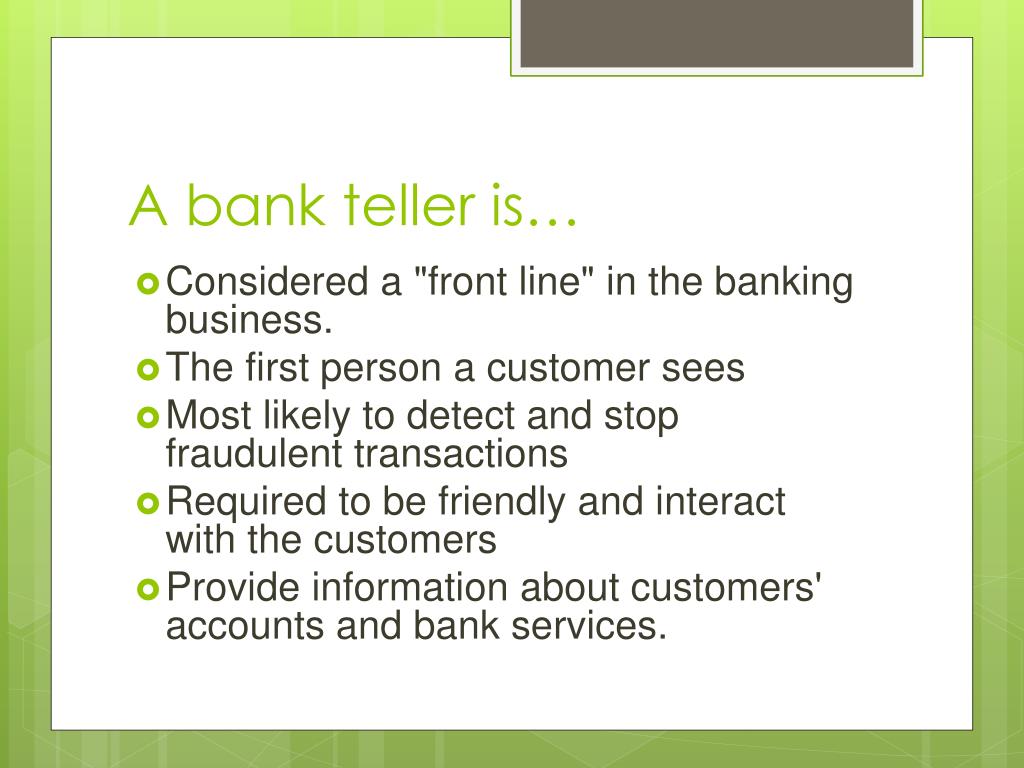 A bank teller is…

Considered a "front line" in the banking business.

The first person a customer sees

Most likely to detect and stop fraudulent transactions

Required to be friendly and interact with the customers

Provide information about customers' accounts and bank services.